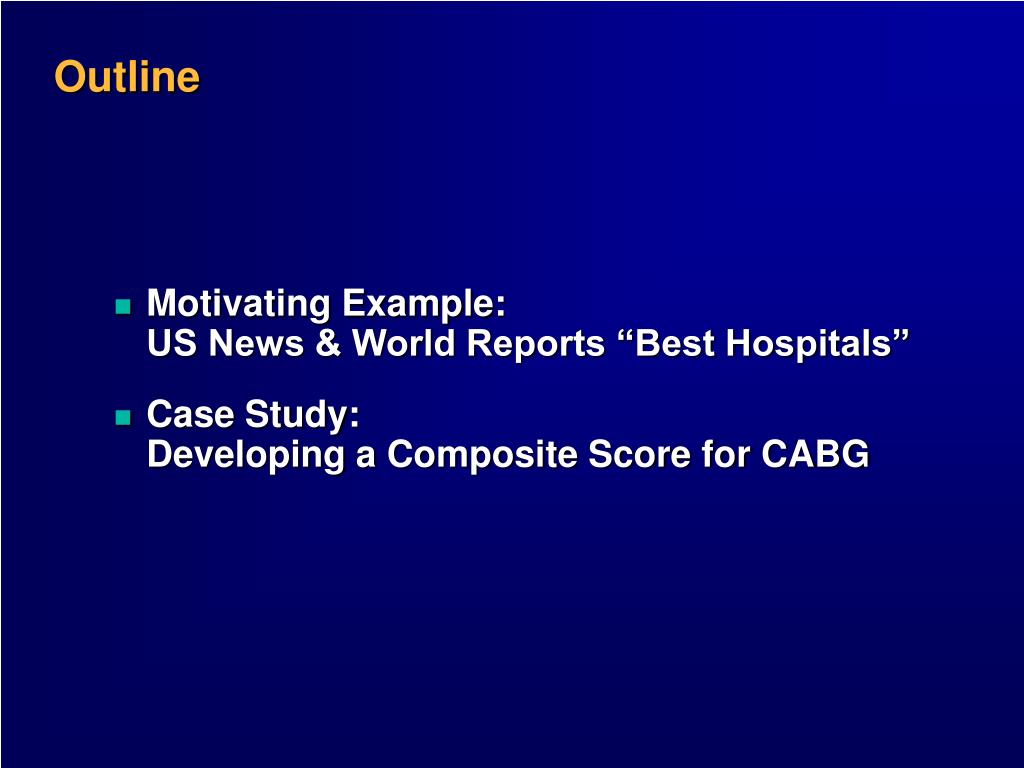 Outline

Motivating Example:
US News & World Reports “Best Hospitals”

Case Study:
Developing a Composite Score for CABG